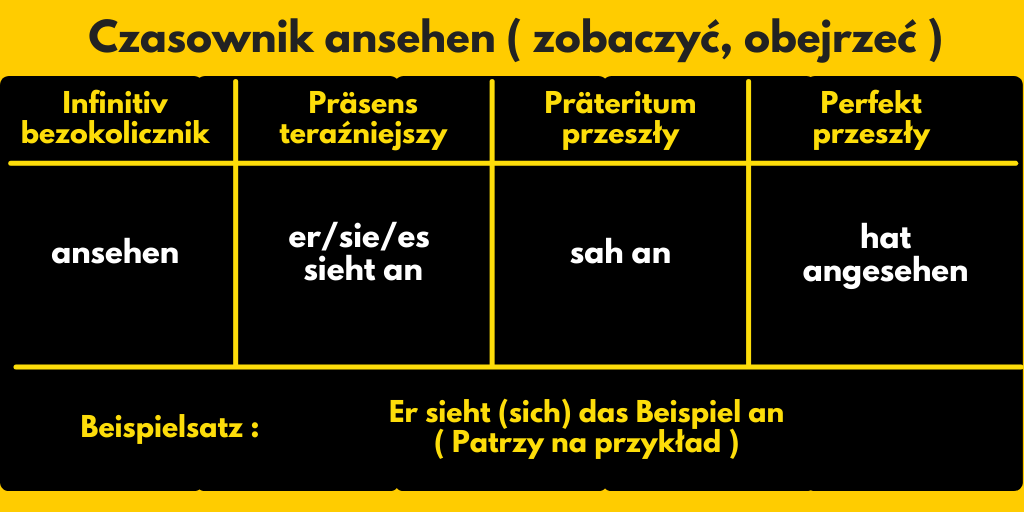 Czasownik ansehen ( zobaczyć, obejrzeć )

| Infinitiv bezokolicznik | Präsens teraźniejszy | Präteritum przeszły | Perfekt przeszły |
|---|---|---|---|
| ansehen | er/sie/es sieht an | sah an | hat angesehen |

Beispielsatz : Er sieht (sich) das Beispiel an ( Patrzy na przykład )